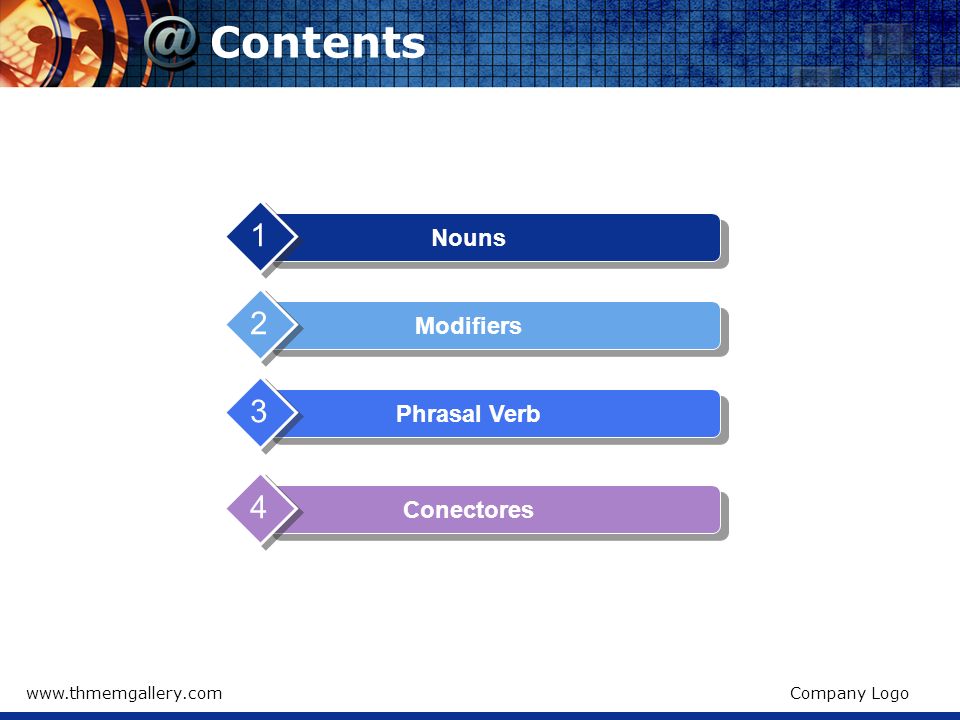 @ Contents

1 Nouns

2 Modifiers

3 Phrasal Verb

4 Conectores

www.thmemgallery.com

Company Logo